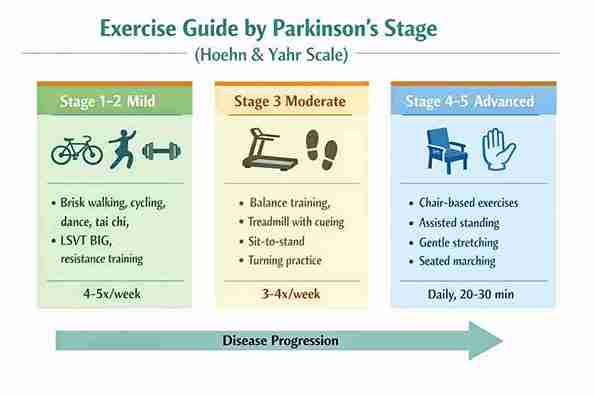 Exercise Guide by Parkinson's Stage

(Hoehn & Yahr Scale)

Stage 1-2 Mild

• Brisk walking, cycling, dance, tai chi,
• LSVT BIG, resistance training

4-5x/week

Stage 3 Moderate

• Balance training,
• Treadmill with cueing
• Sit-to-stand
• Turning practice

3-4x/week

Stage 4-5 Advanced

• Chair-based exercises
• Assisted standing
• Gentle stretching
• Seated marching

Daily, 20-30 min

Disease Progression